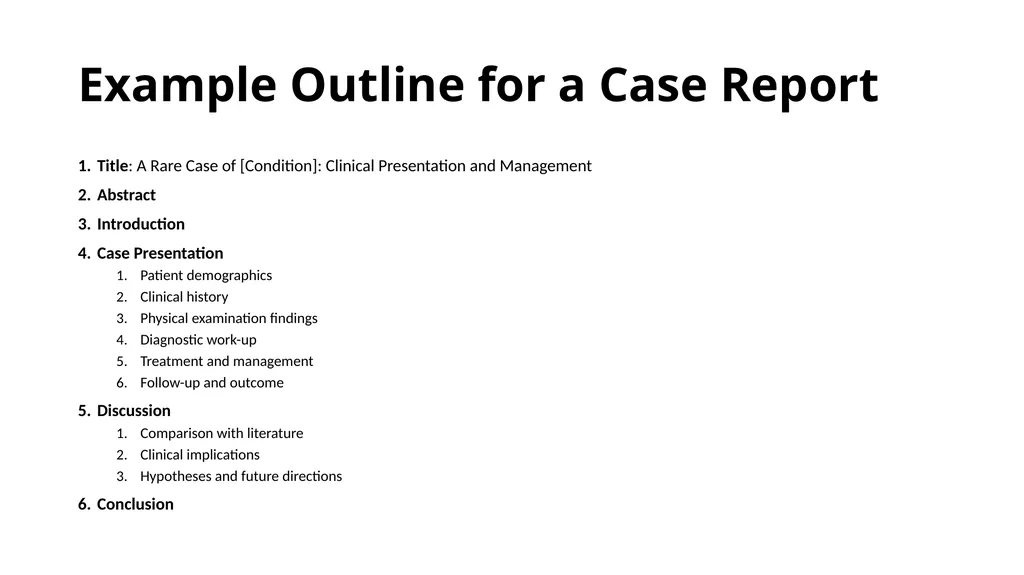 Example Outline for a Case Report

1. Title: A Rare Case of [Condition]: Clinical Presentation and Management
2. Abstract
3. Introduction
4. Case Presentation
    1. Patient demographics
    2. Clinical history
    3. Physical examination findings
    4. Diagnostic work-up
    5. Treatment and management
    6. Follow-up and outcome
5. Discussion
    1. Comparison with literature
    2. Clinical implications
    3. Hypotheses and future directions
6. Conclusion